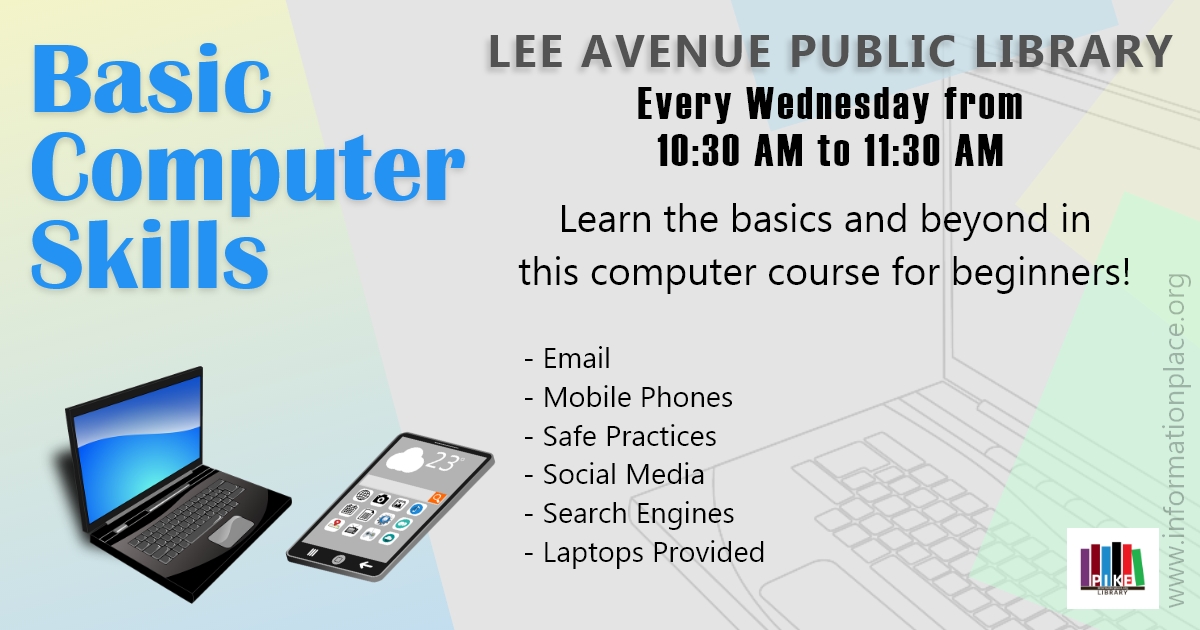 Basic Computer Skills

LEE AVENUE PUBLIC LIBRARY

Every Wednesday from 10:30 AM to 11:30 AM

Learn the basics and beyond in this computer course for beginners!

- Email
- Mobile Phones
- Safe Practices
- Social Media
- Search Engines
- Laptops Provided

23°

PIKE LIBRARY

www.informationplace.org